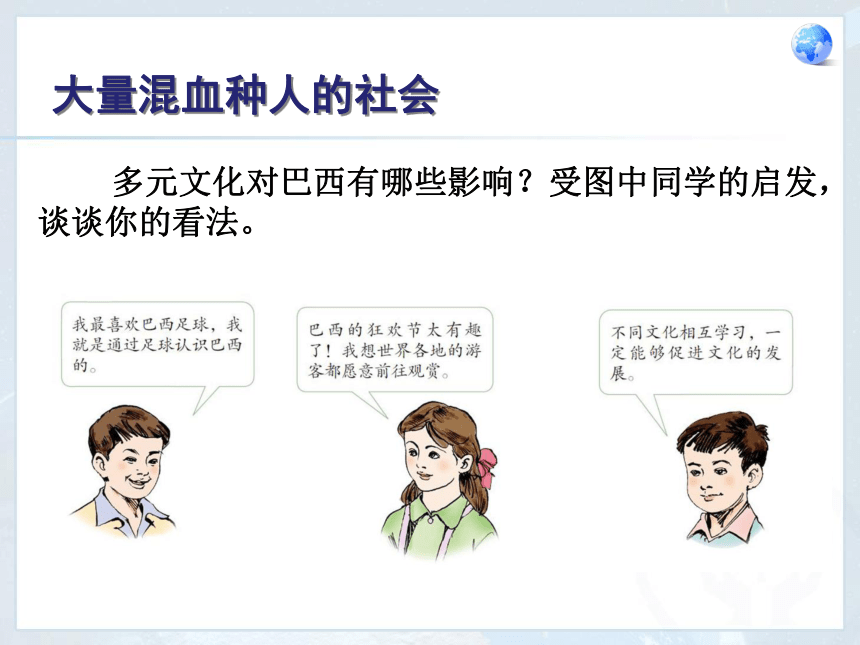 大量混血种人的社会

多元文化对巴西有哪些影响？受图中同学的启发，谈谈你的看法。

我最喜欢巴西足球，我就是通过足球认识巴西的。

巴西的狂欢节太有趣了！我想世界各地的游客都愿意前往观赏。

不同文化相互学习，一定能够促进文化的发展。